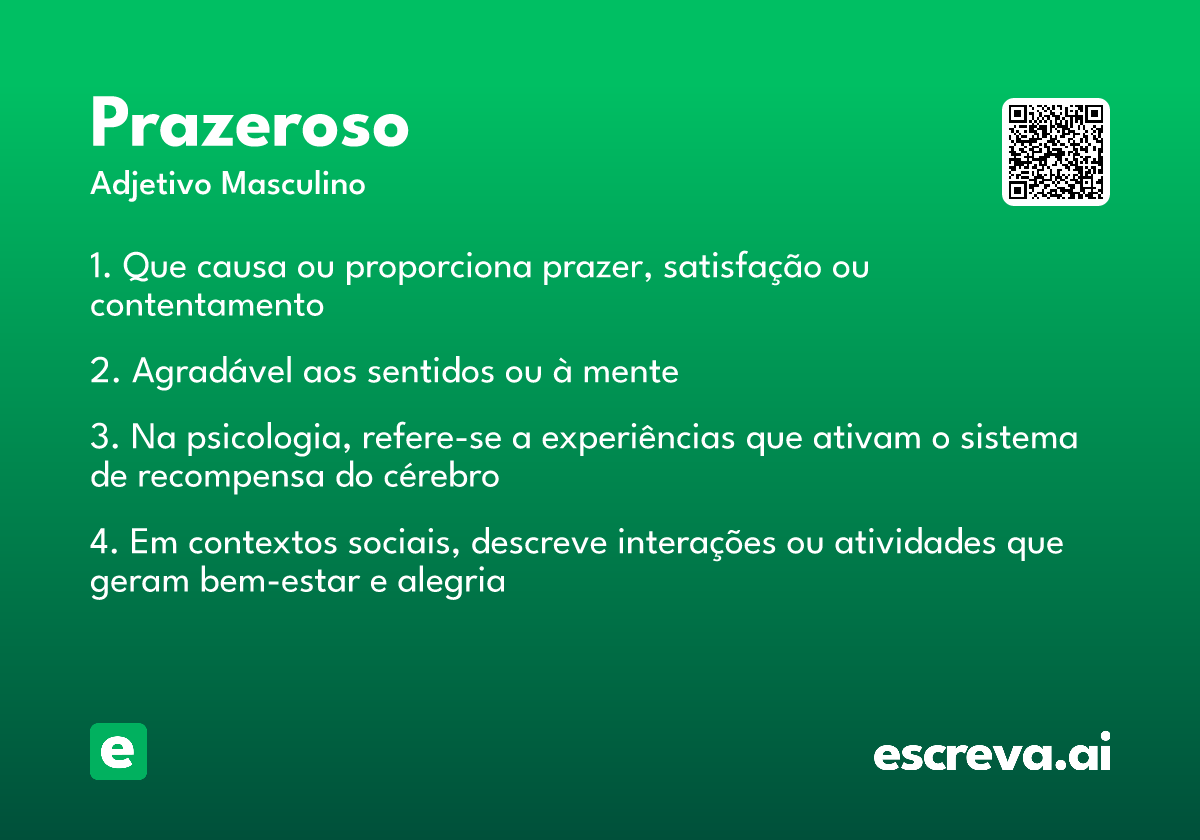 Prazeroso
Adjetivo Masculino

1. Que causa ou proporciona prazer, satisfação ou contentamento

2. Agradável aos sentidos ou à mente

3. Na psicologia, refere-se a experiências que ativam o sistema de recompensa do cérebro

4. Em contextos sociais, descreve interações ou atividades que geram bem-estar e alegria

e

escreva.ai